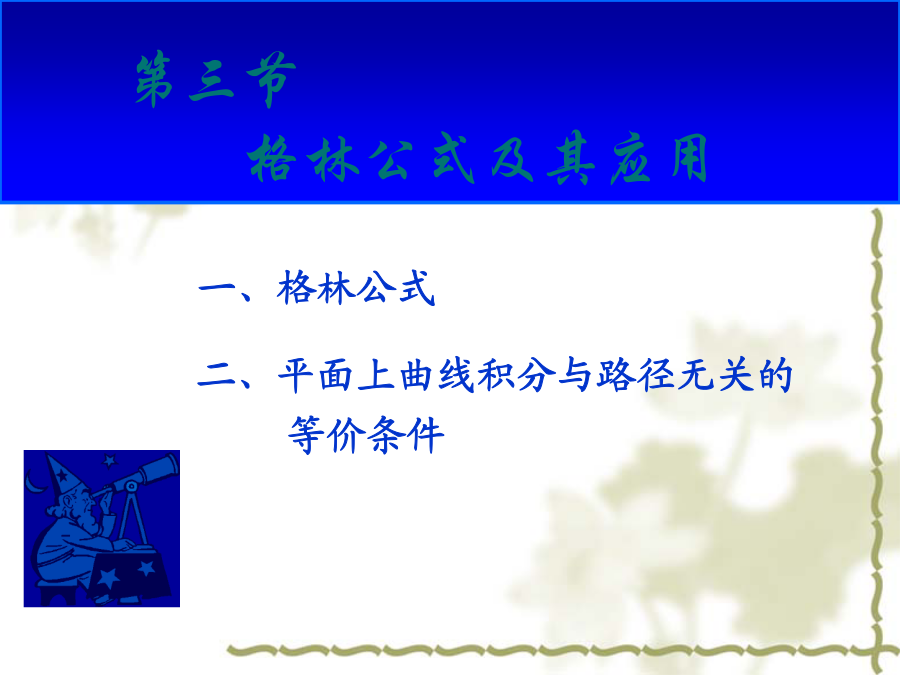 第三节

格林公式及其应用

一、格林公式

二、平面上曲线积分与路径无关的等价条件